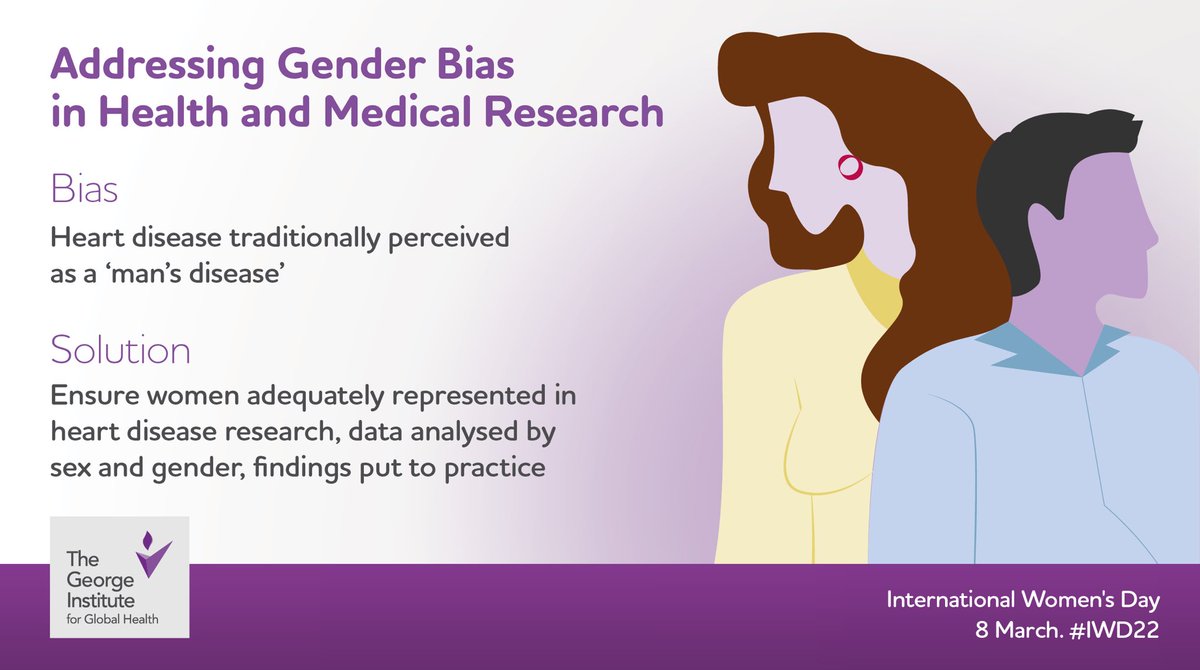 Addressing Gender Bias in Health and Medical Research

Bias

Heart disease traditionally perceived as a ‘man’s disease’

Solution

Ensure women adequately represented in heart disease research, data analysed by sex and gender, findings put to practice

The George Institute for Global Health

International Women's Day
8 March. #IWD22